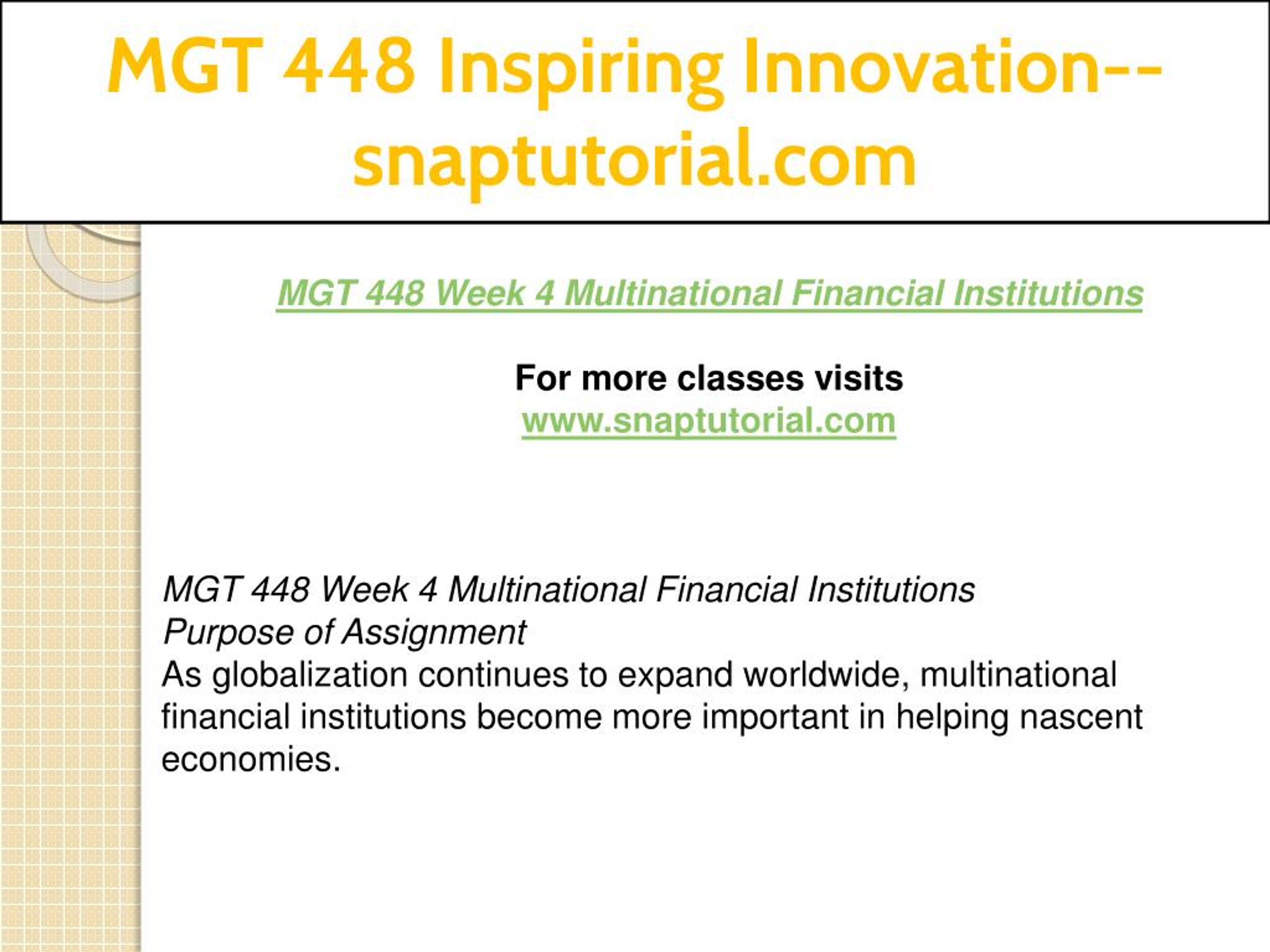 MGT 448 Inspiring Innovation--snaptutorial.com

MGT 448 Week 4 Multinational Financial Institutions

For more classes visits
www.snaptutorial.com

MGT 448 Week 4 Multinational Financial Institutions
Purpose of Assignment
As globalization continues to expand worldwide, multinational financial institutions become more important in helping nascent economies.